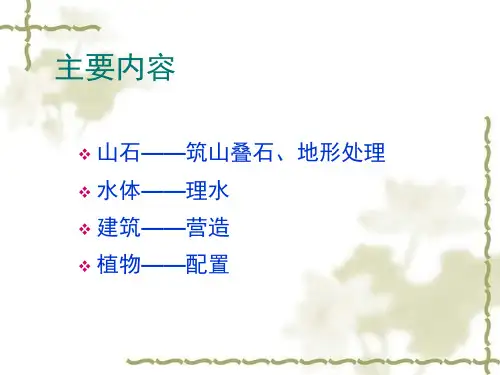 主要内容

❖ 山石——筑山叠石、地形处理
❖ 水体——理水
❖ 建筑——营造
❖ 植物——配置